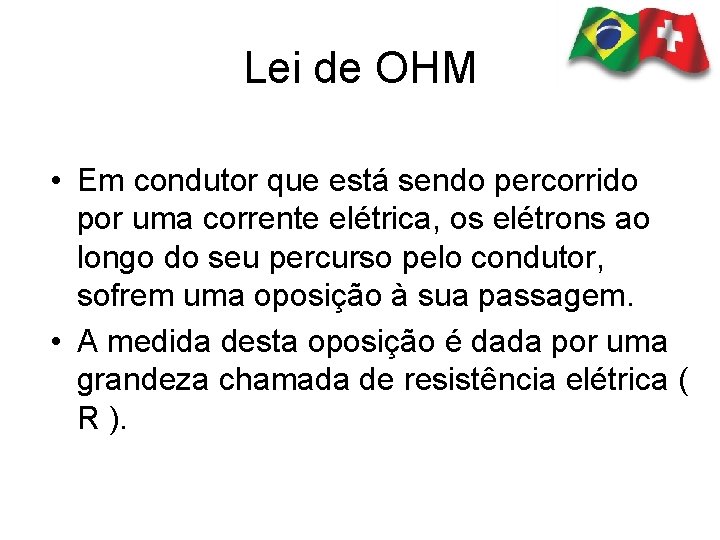 Lei de OHM

• Em condutor que está sendo percorrido por uma corrente elétrica, os elétrons ao longo do seu percurso pelo condutor, sofrem uma oposição à sua passagem.
• A medida desta oposição é dada por uma grandeza chamada de resistência elétrica ( R ).